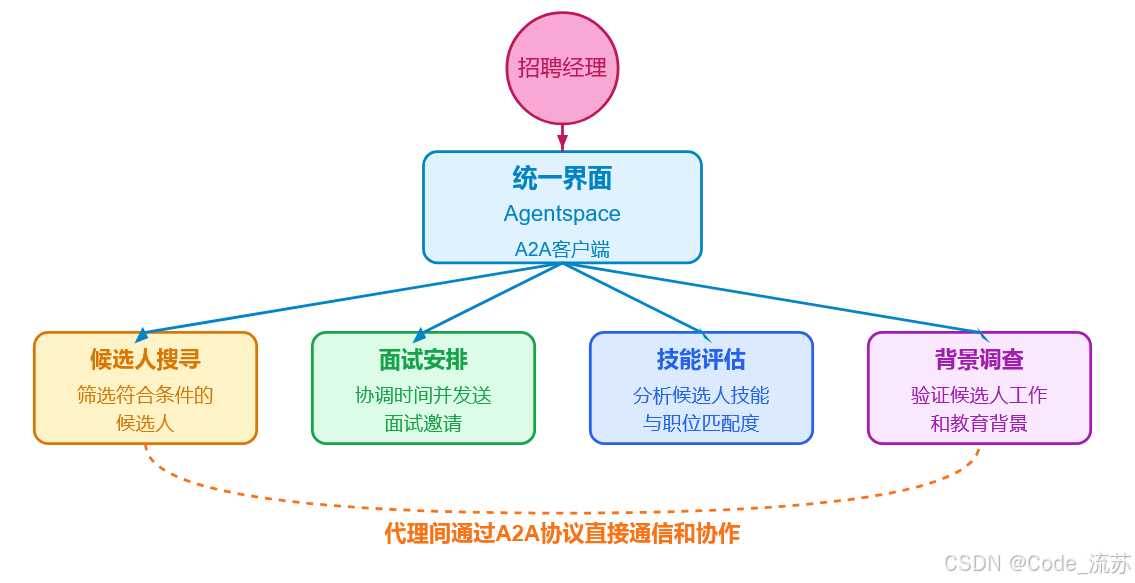 招聘经理

统一界面
Agentspace
A2A客户端

候选人搜寻
筛选符合条件的候选人

面试安排
协调时间并发送面试邀请

技能评估
分析候选人技能与职位匹配度

背景调查
验证候选人工作和教育背景

代理间通过A2A协议直接通信和协作

CSDN @Code_流苏